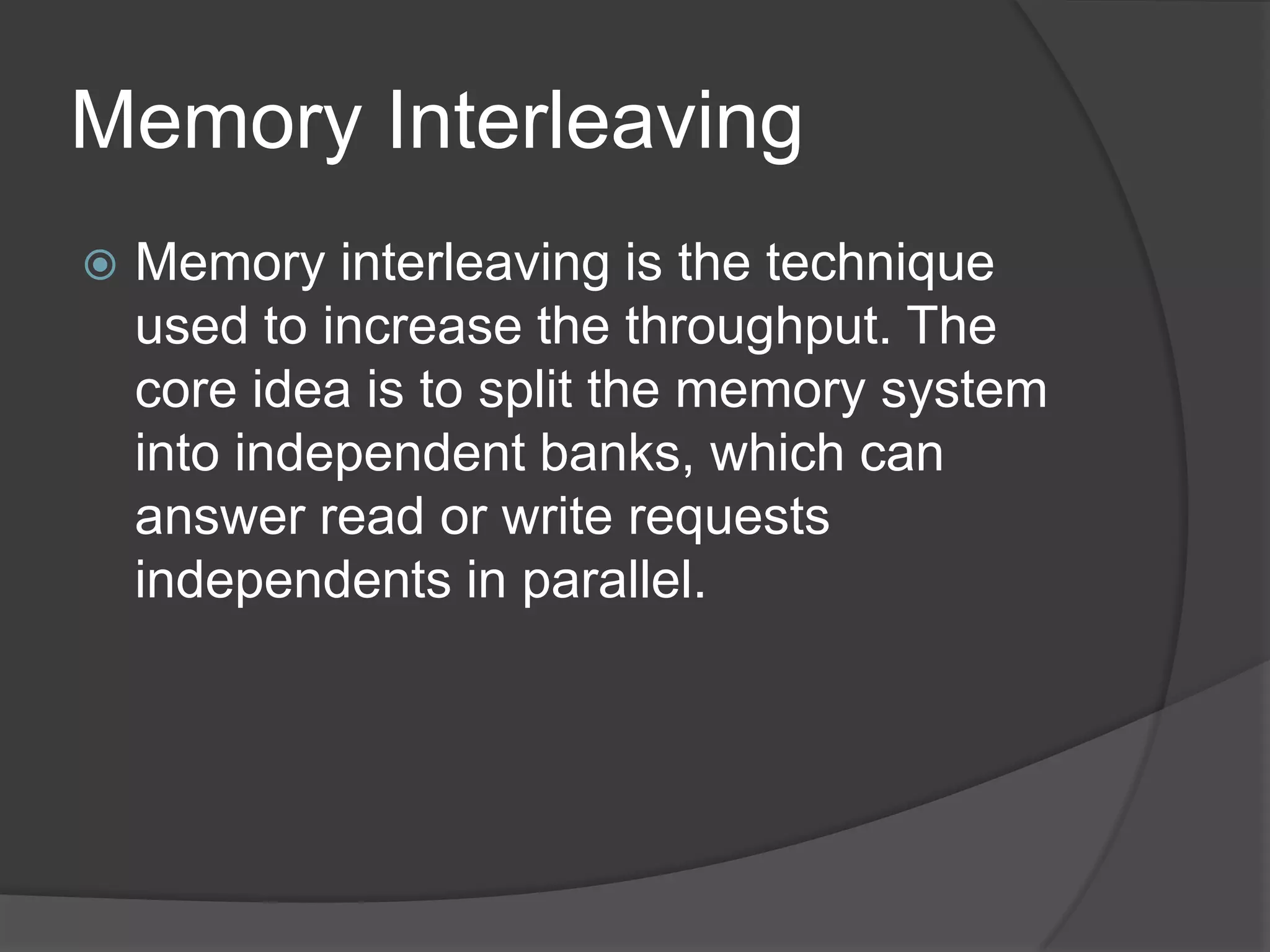 Memory Interleaving

Memory interleaving is the technique used to increase the throughput. The core idea is to split the memory system into independent banks, which can answer read or write requests independents in parallel.